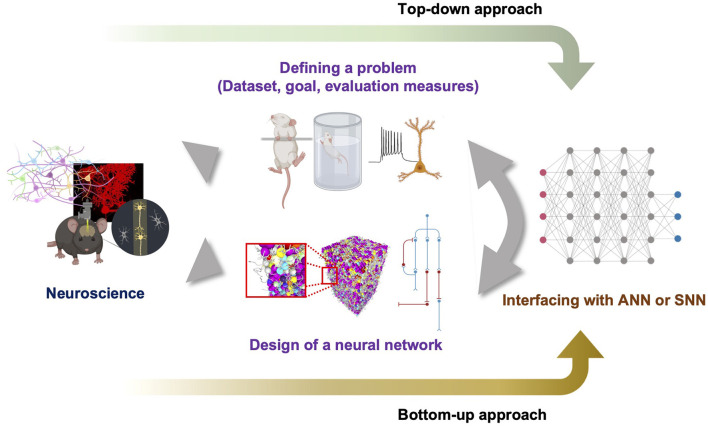 Top-down approach

Defining a problem
(Dataset, goal, evaluation measures)

Neuroscience

Interfacing with ANN or SNN

Design of a neural network

Bottom-up approach